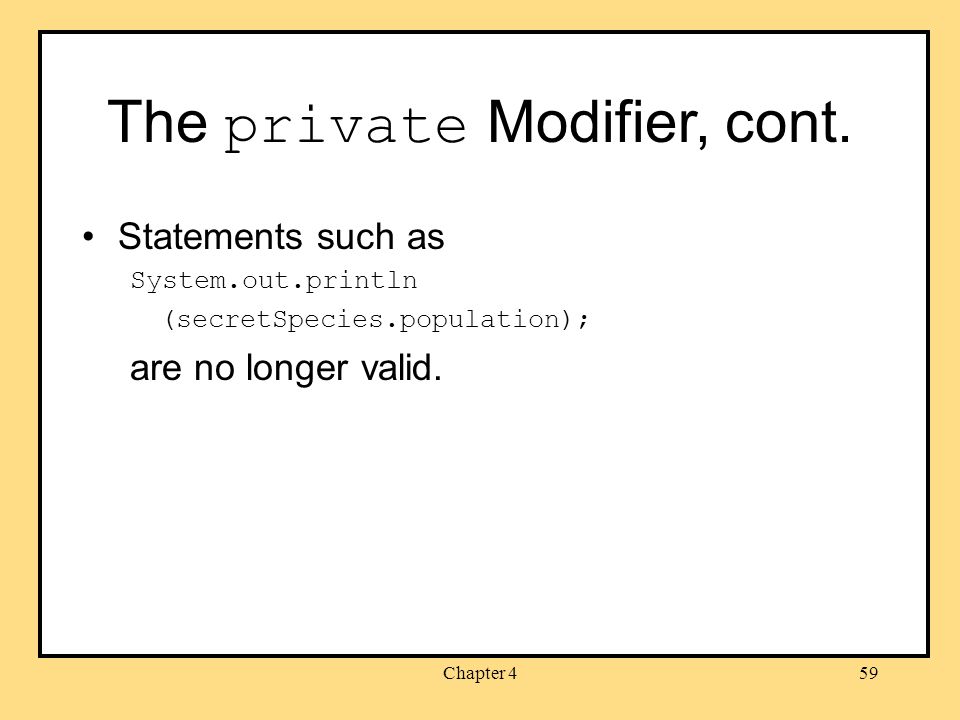 The private Modifier, cont.

• Statements such as
System.out.println
(secretSpecies.population);
are no longer valid.

Chapter 4

59